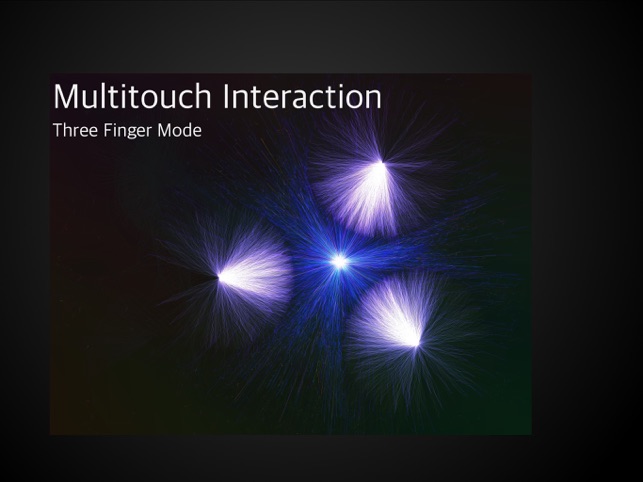 Multitouch Interaction

Three Finger Mode